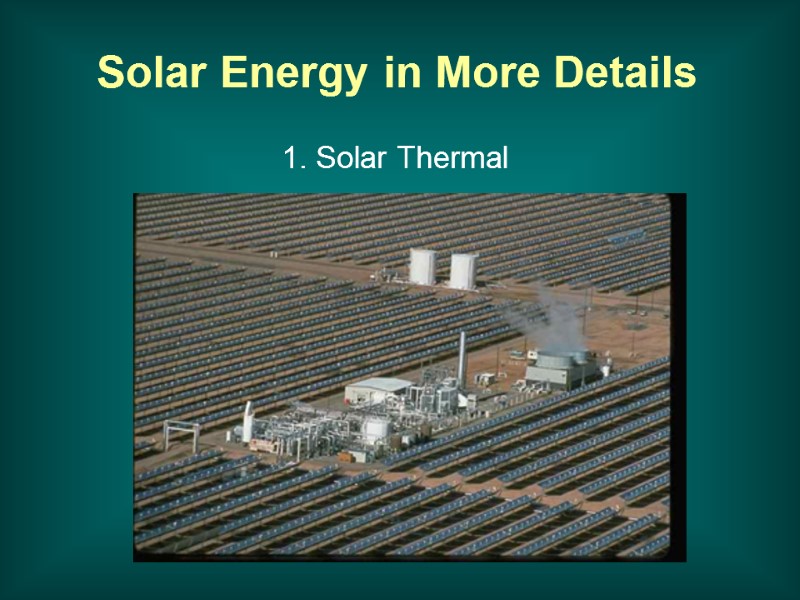 Solar Energy in More Details

1. Solar Thermal